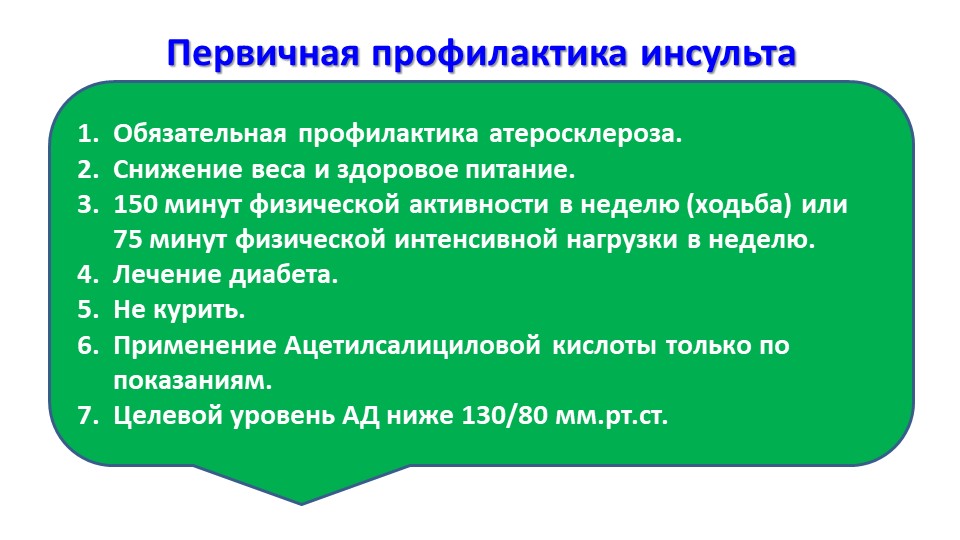 Первичная профилактика инсульта

1. Обязательная профилактика атеросклероза.
2. Снижение веса и здоровое питание.
3. 150 минут физической активности в неделю (ходьба) или 75 минут физической интенсивной нагрузки в неделю.
4. Лечение диабета.
5. Не курить.
6. Применение Ацетилсалициловой кислоты только по показаниям.
7. Целевой уровень АД ниже 130/80 мм.рт.ст.